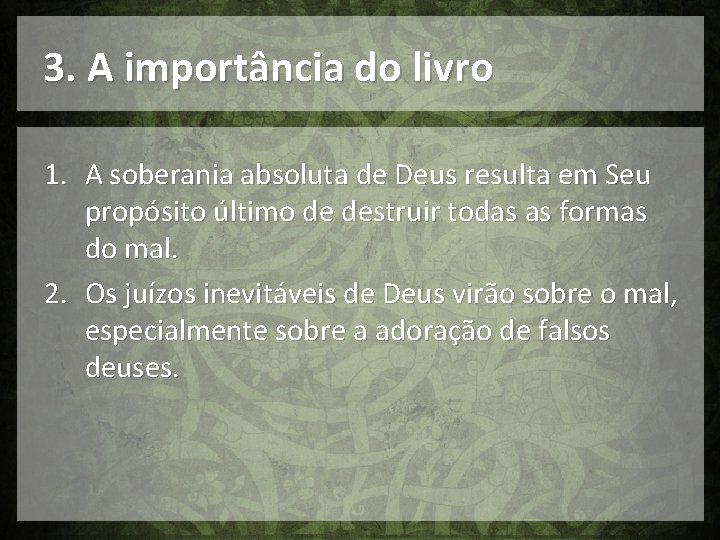 3. A importância do livro

1. A soberania absoluta de Deus resulta em Seu propósito último de destruir todas as formas do mal.
2. Os juízos inevitáveis de Deus virão sobre o mal, especialmente sobre a adoração de falsos deuses.